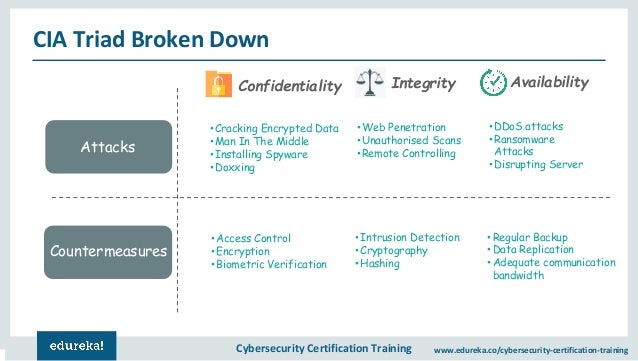 CIA Triad Broken Down

| | Confidentiality | Integrity | Availability |
|---|---|---|---|
| Attacks | • Cracking Encrypted Data • Man In The Middle • Installing Spyware • Doxxing | • Web Penetration • Unauthorised Scans • Remote Controlling | • DDoS attacks • Ransomware Attacks • Disrupting Server |
| Countermeasures | • Access Control • Encryption • Biometric Verification | • Intrusion Detection • Cryptography • Hashing | • Regular Backup • Data Replication • Adequate communication bandwidth |

edureka!

Cybersecurity Certification Training

www.edureka.co/cybersecurity-certification-training